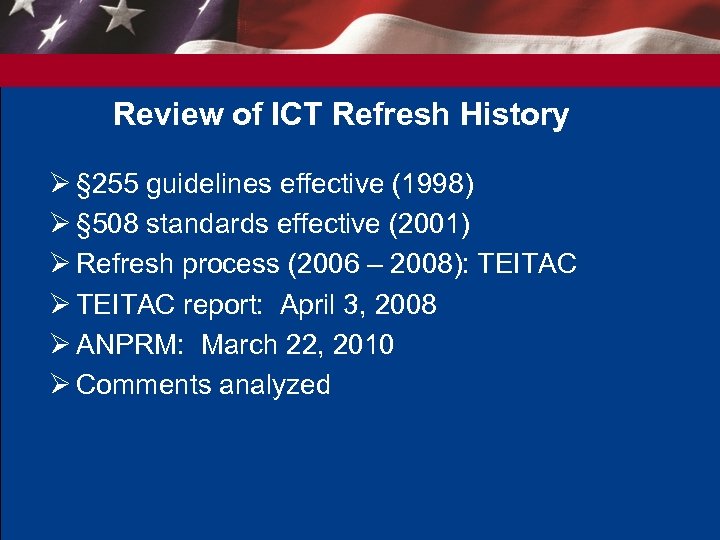 Review of ICT Refresh History

➢ §255 guidelines effective (1998)
➢ §508 standards effective (2001)
➢ Refresh process (2006 – 2008): TEITAC
➢ TEITAC report: April 3, 2008
➢ ANPRM: March 22, 2010
➢ Comments analyzed